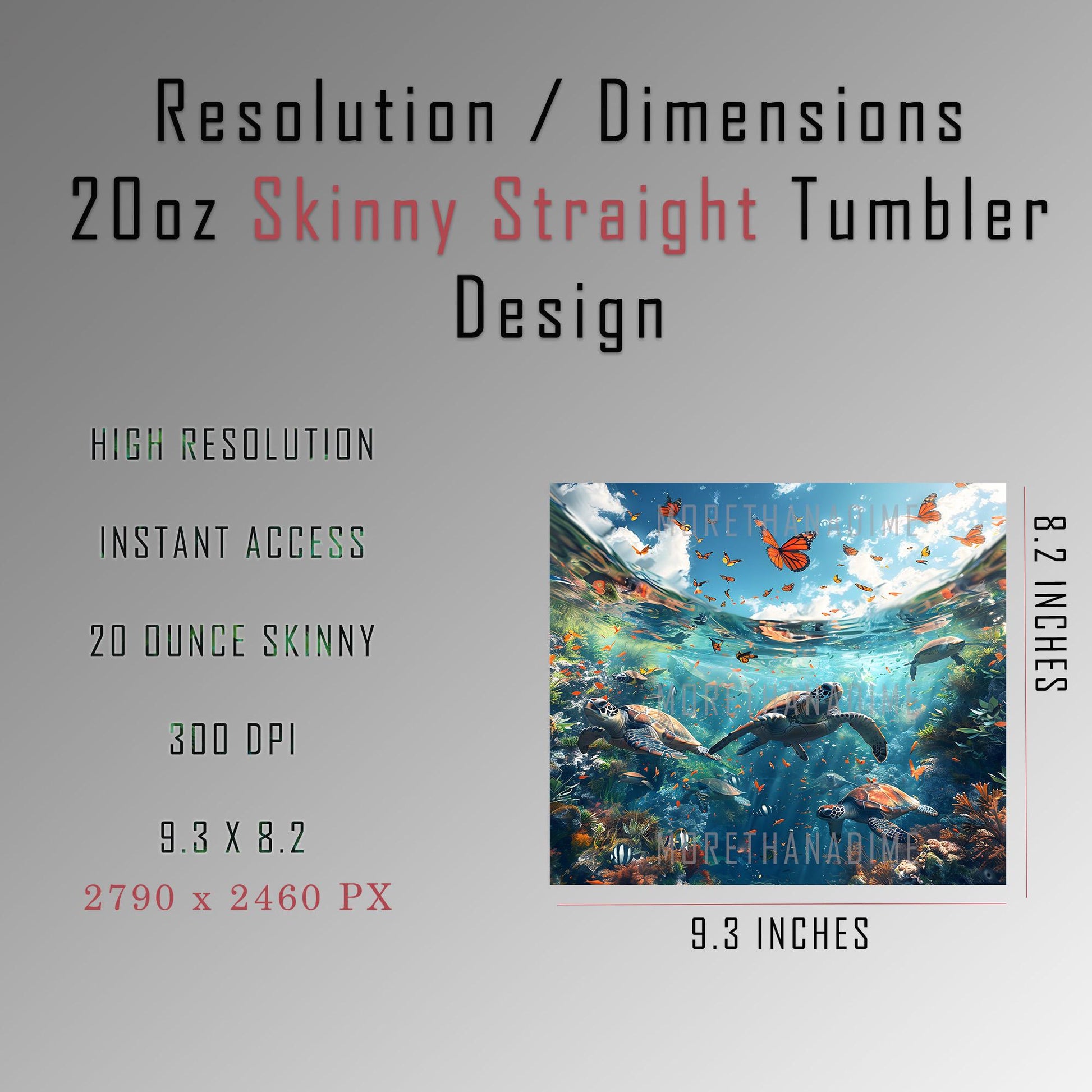 Resolution / Dimensions
20oz Skinny Straight Tumbler Design

HIGH RESOLUTION

INSTANT ACCESS

20 OUNCE SKINNY

300 DPI

9.3 X 8.2
2790 x 2460 PX

MORETHANADIME
MORETHANADIME
MORETHANADIME

8.2 INCHES

9.3 INCHES